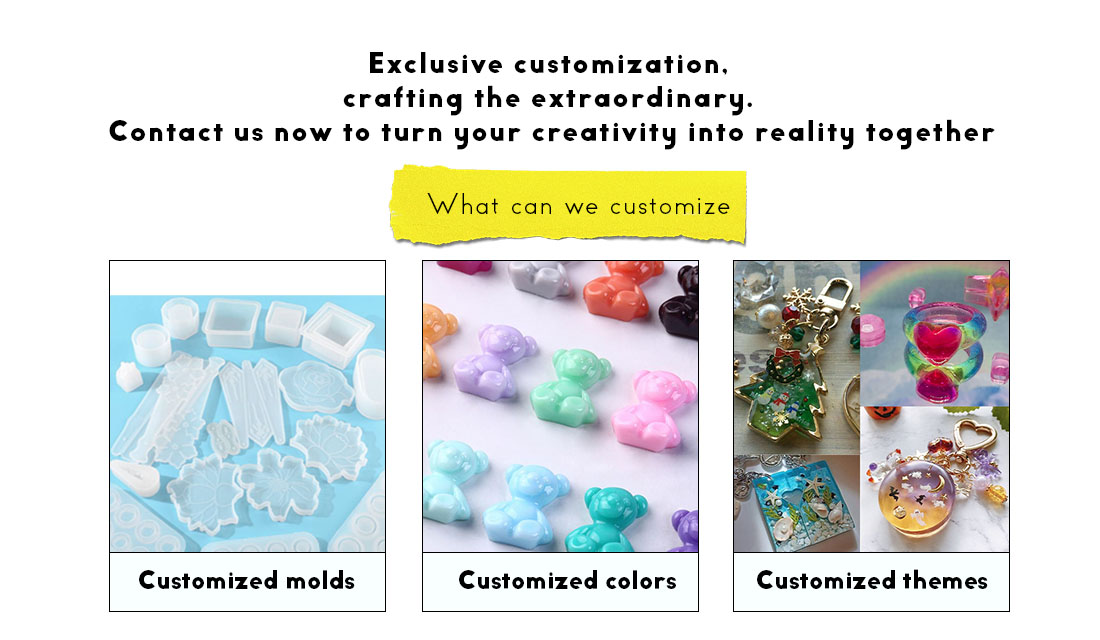 Exclusive customization,
crafting the extraordinary.
Contact us now to turn your creativity into reality together

What can we customize

Customized molds

Customized colors

Customized themes